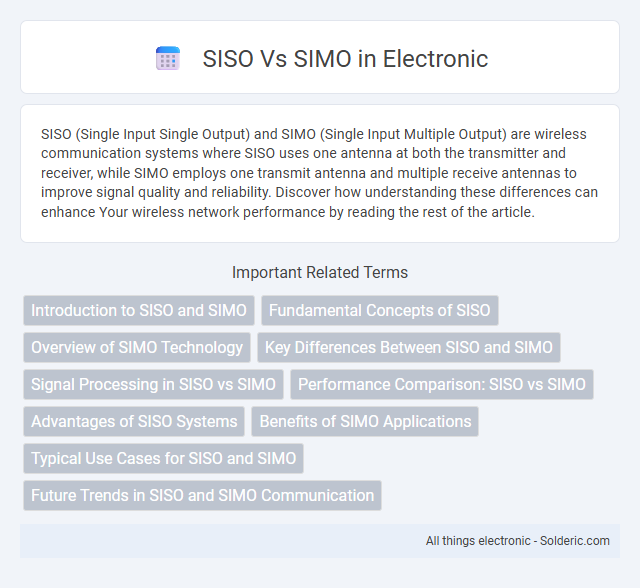 SISO Vs SIMO in Electronic

SISO (Single Input Single Output) and SIMO (Single Input Multiple Output) are wireless communication systems where SISO uses one antenna at both the transmitter and receiver, while SIMO employs one transmit antenna and multiple receive antennas to improve signal quality and reliability. Discover how understanding these differences can enhance Your wireless network performance by reading the rest of the article.

Important Related Terms

Introduction to SISO and SIMO

Fundamental Concepts of SISO

Overview of SIMO Technology

Key Differences Between SISO and SIMO

Signal Processing in SISO vs SIMO

Performance Comparison: SISO vs SIMO

Advantages of SISO Systems

Benefits of SIMO Applications

Typical Use Cases for SISO and SIMO

Future Trends in SISO and SIMO Communication

All things electronic - Solderic.com